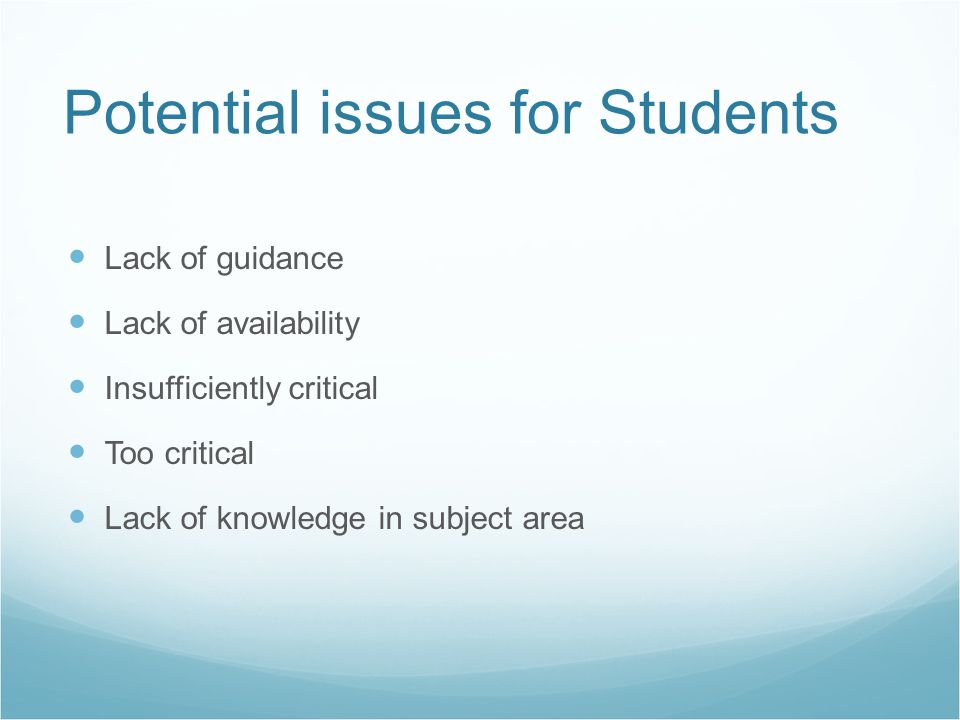 Potential issues for Students

- Lack of guidance
- Lack of availability
- Insufficiently critical
- Too critical
- Lack of knowledge in subject area